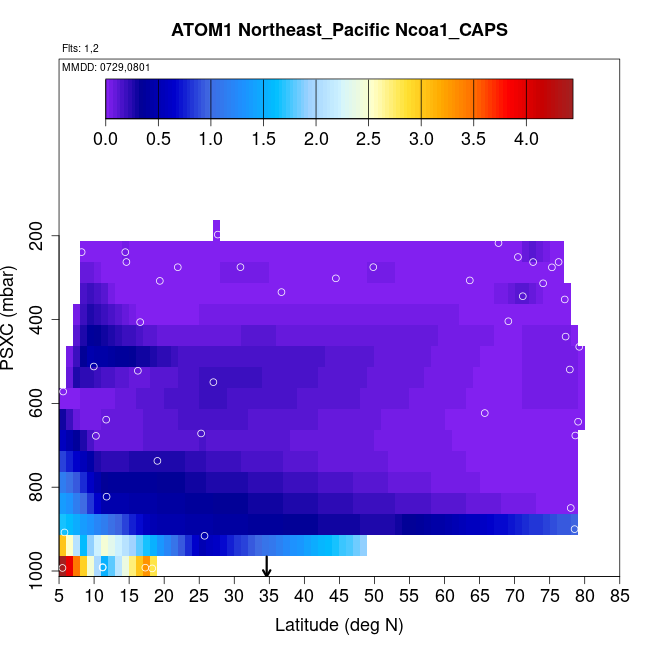 ATOM1 Northeast_Pacific Ncoa1_CAPS

Flts: 1,2

MMDD: 0729,0801

0.0 0.5 1.0 1.5 2.0 2.5 3.0 3.5 4.0

PSXC (mbar)

200
400
600
800
1000

5 10 15 20 25 30 35 40 45 50 55 60 65 70 75 80 85

Latitude (deg N)